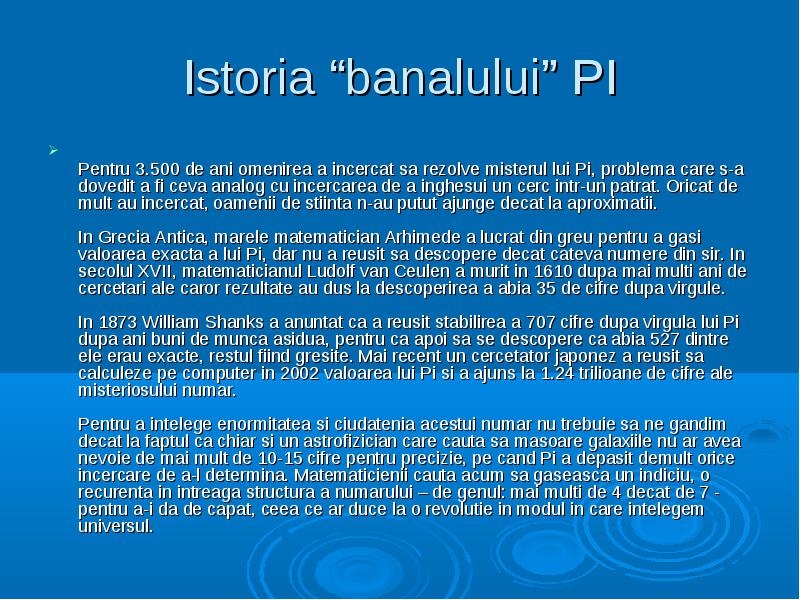 Istoria “banalului” PI

Pentru 3.500 de ani omenirea a incercat sa rezolve misterul lui Pi, problema care s-a dovedit a fi ceva analog cu incercarea de a inghesui un cerc intr-un patrat. Oricat de mult au incercat, oamenii de stiinta n-au putut ajunge decat la aproximatii.

In Grecia Antica, marele matematician Arhimede a lucrat din greu pentru a gasi valoarea exacta a lui Pi, dar nu a reusit sa descopere decat cateva numere din sir. In secolul XVII, matematicianul Ludolf van Ceulen a murit in 1610 dupa mai multi ani de cercetari ale caror rezultate au dus la descoperirea a abia 35 de cifre dupa virgule.

In 1873 William Shanks a anuntat ca a reusit stabilirea a 707 cifre dupa virgula lui Pi dupa ani buni de munca asidua, pentru ca apoi sa se descopere ca abia 527 dintre ele erau exacte, restul fiind gresite. Mai recent un cercetator japonez a reusit sa calculeze pe computer in 2002 valoarea lui Pi si a ajuns la 1.24 trilioane de cifre ale misteriosului numar.

Pentru a intelege enormitatea si ciudatenia acestui numar nu trebuie sa ne gandim decat la faptul ca chiar si un astrofizician care cauta sa masoare galaxiile nu ar avea nevoie de mai mult de 10-15 cifre pentru precizie, pe cand Pi a depasit demult orice incercare de a-l determina. Matematicienii cauta acum sa gaseasca un indiciu, o recurenta in intreaga structura a numarului – de genul: mai multi de 4 decat de 7 - pentru a-i da de capat, ceea ce ar duce la o revolutie in modul in care intelegem universul.